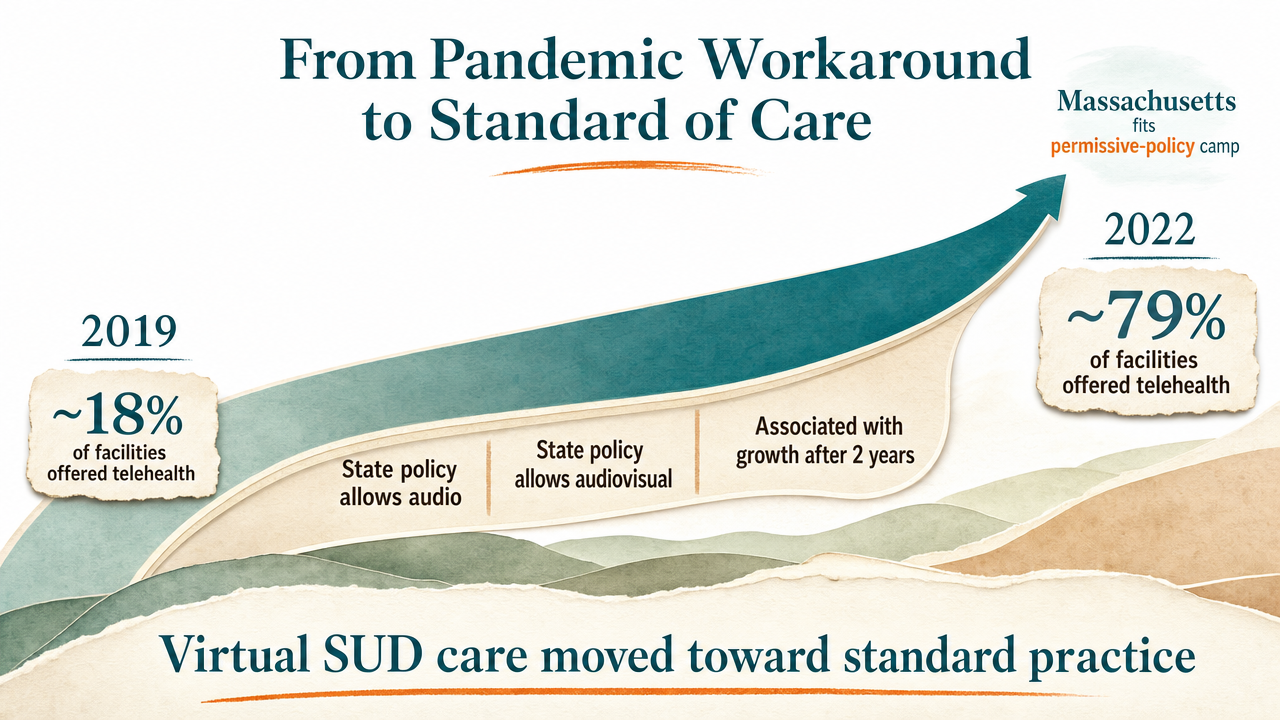 From Pandemic Workaround to Standard of Care

Massachusetts fits permissive-policy camp

2019

~18%
of facilities offered telehealth

State policy allows audio

State policy allows audiovisual

Associated with growth after 2 years

2022

~79%
of facilities offered telehealth

Virtual SUD care moved toward standard practice